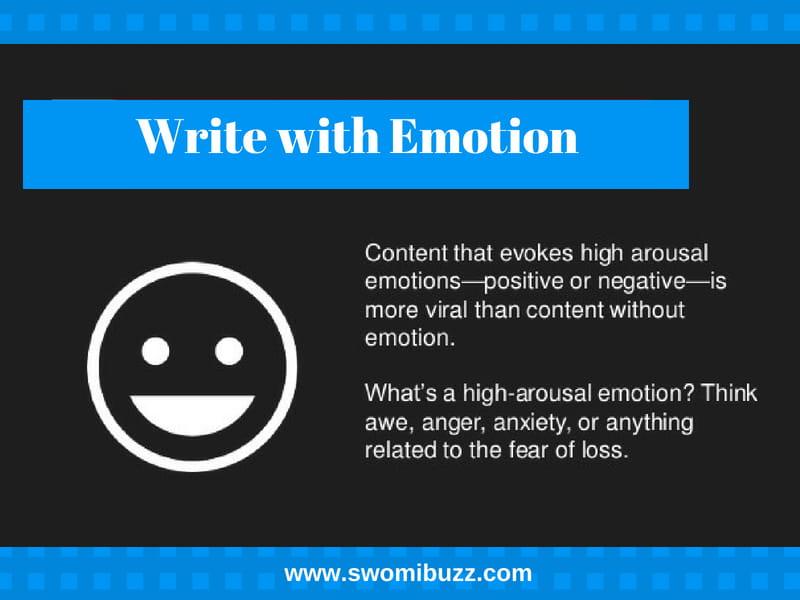 Write with Emotion

Content that evokes high arousal emotions—positive or negative—is more viral than content without emotion.

What's a high-arousal emotion? Think awe, anger, anxiety, or anything related to the fear of loss.

www.swomibuzz.com